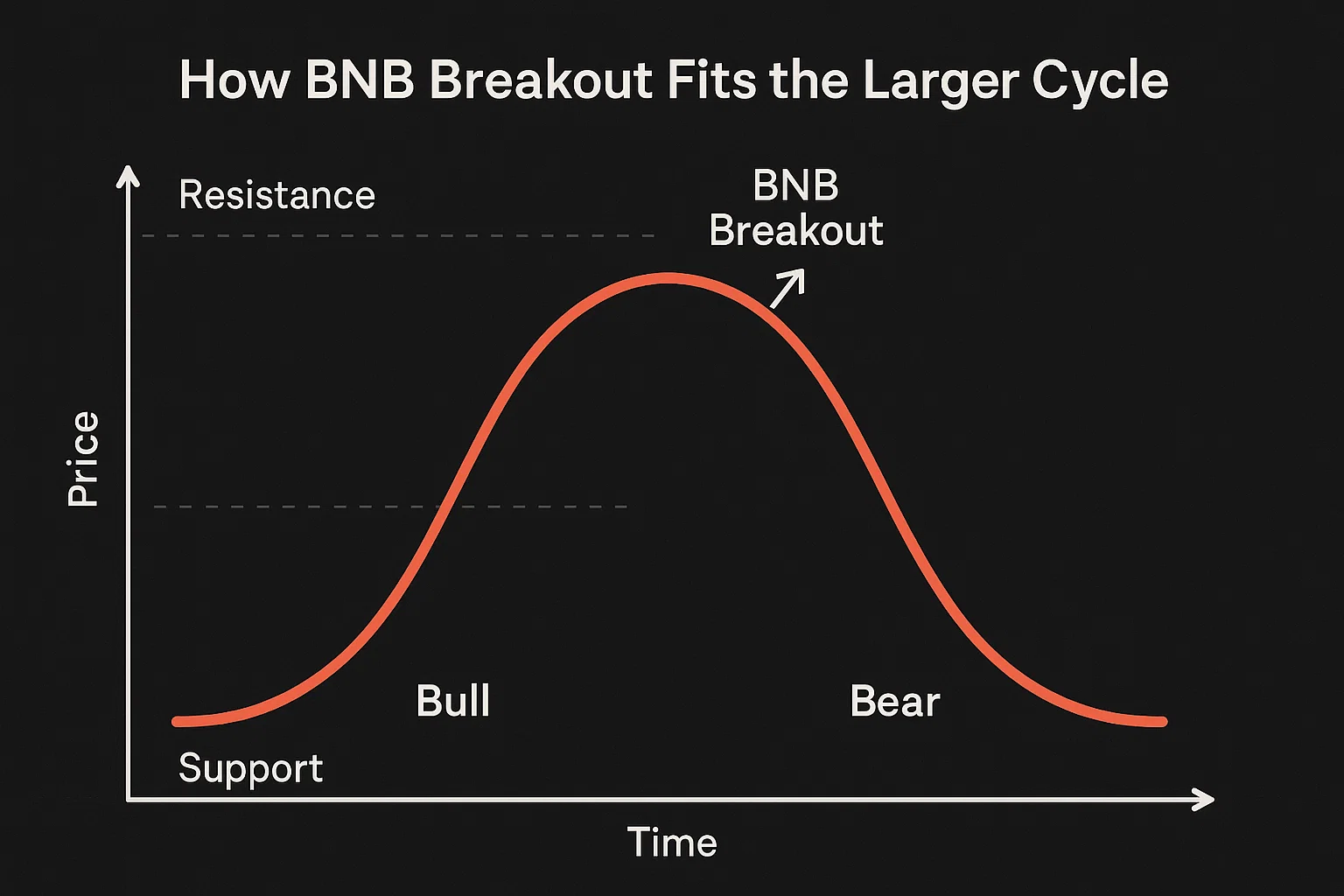 How BNB Breakout Fits the Larger Cycle

Resistance

BNB Breakout

Price

Bull

Bear

Support

Time